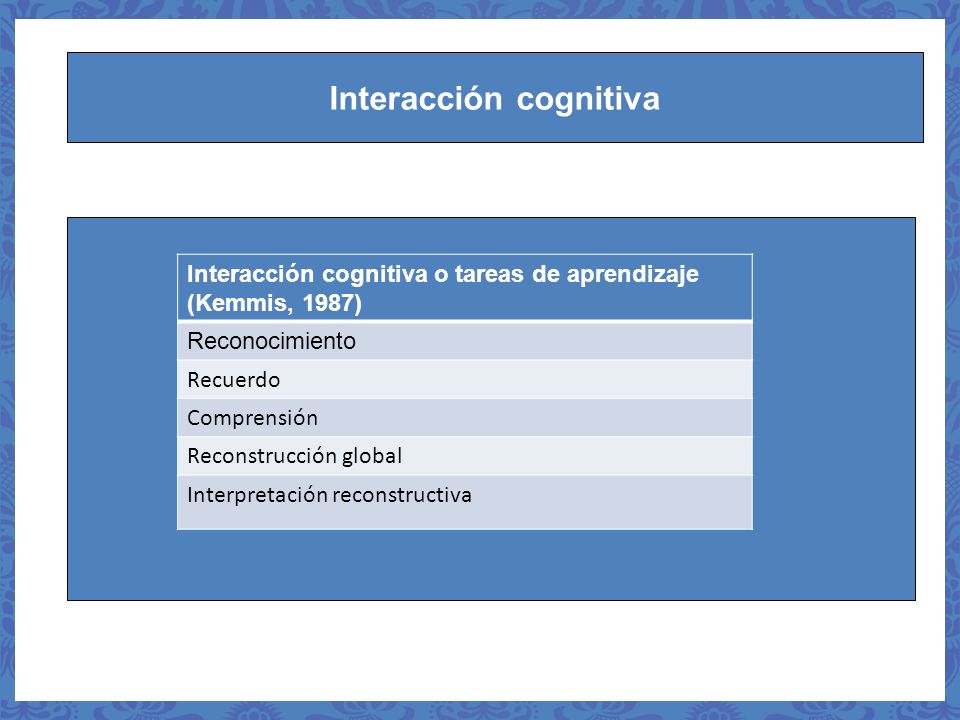 Interacción cognitiva

| Interacción cognitiva o tareas de aprendizaje (Kemmis, 1987) |
|---|
| Reconocimiento |
| Recuerdo |
| Comprensión |
| Reconstrucción global |
| Interpretación reconstructiva |